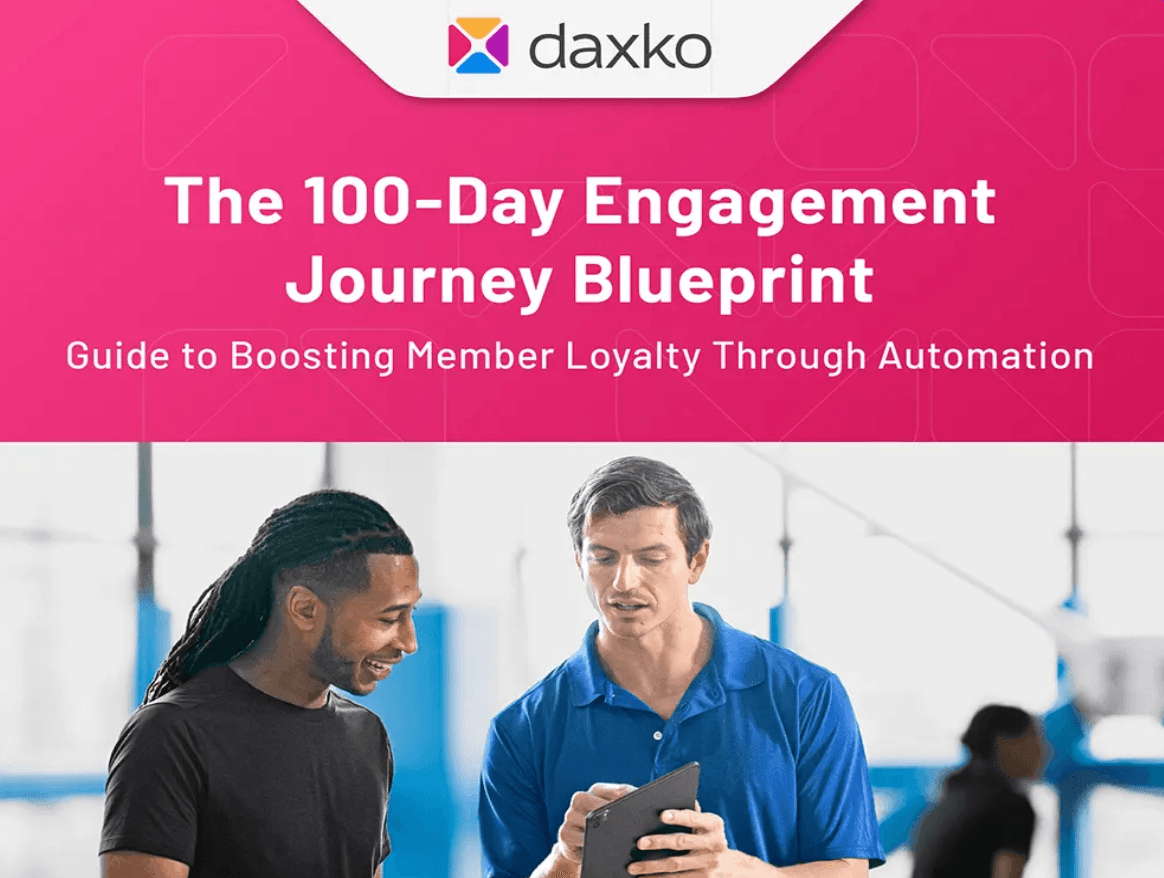 daxko

The 100-Day Engagement Journey Blueprint

Guide to Boosting Member Loyalty Through Automation